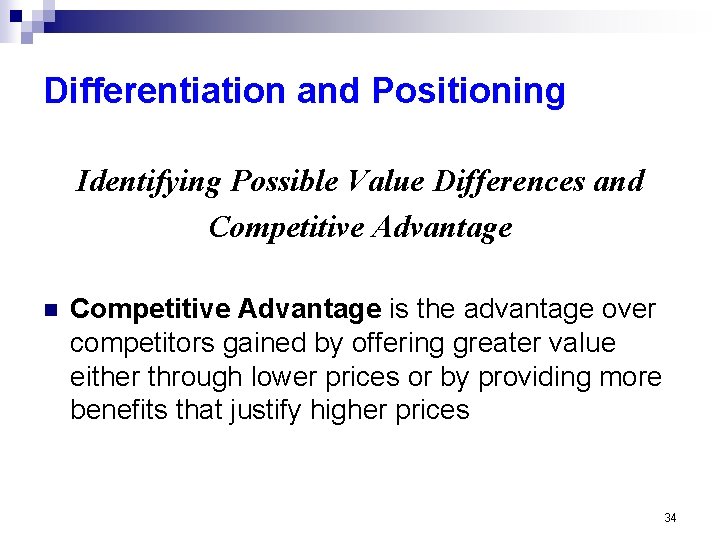 Differentiation and Positioning

Identifying Possible Value Differences and Competitive Advantage

Competitive Advantage is the advantage over competitors gained by offering greater value either through lower prices or by providing more benefits that justify higher prices

34